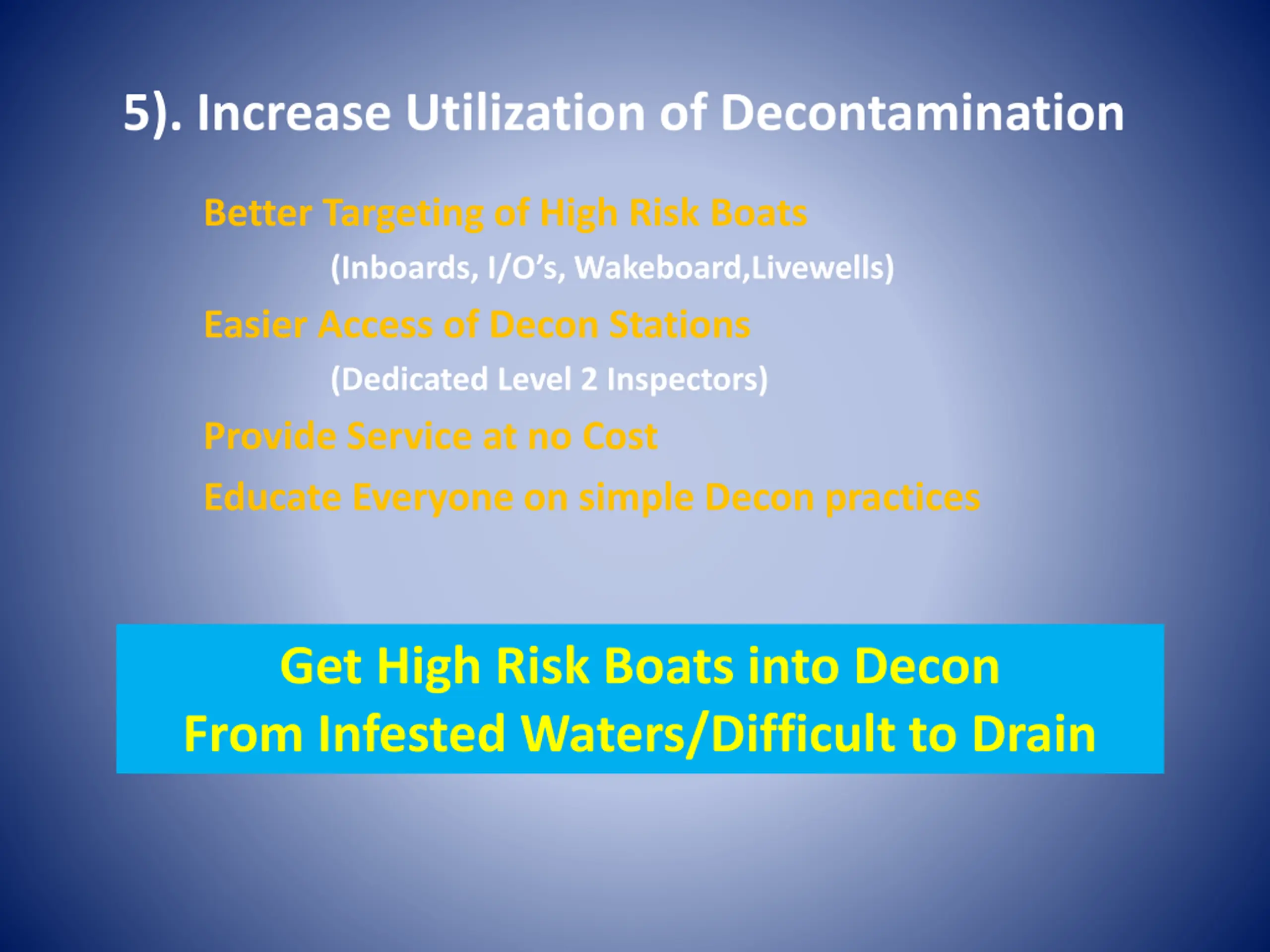 5). Increase Utilization of Decontamination

Better Targeting of High Risk Boats

(Inboards, I/O's, Wakeboard,Livewells)

Easier Access of Decon Stations

(Dedicated Level 2 Inspectors)

Provide Service at no Cost

Educate Everyone on simple Decon practices

Get High Risk Boats into Decon
From Infested Waters/Difficult to Drain